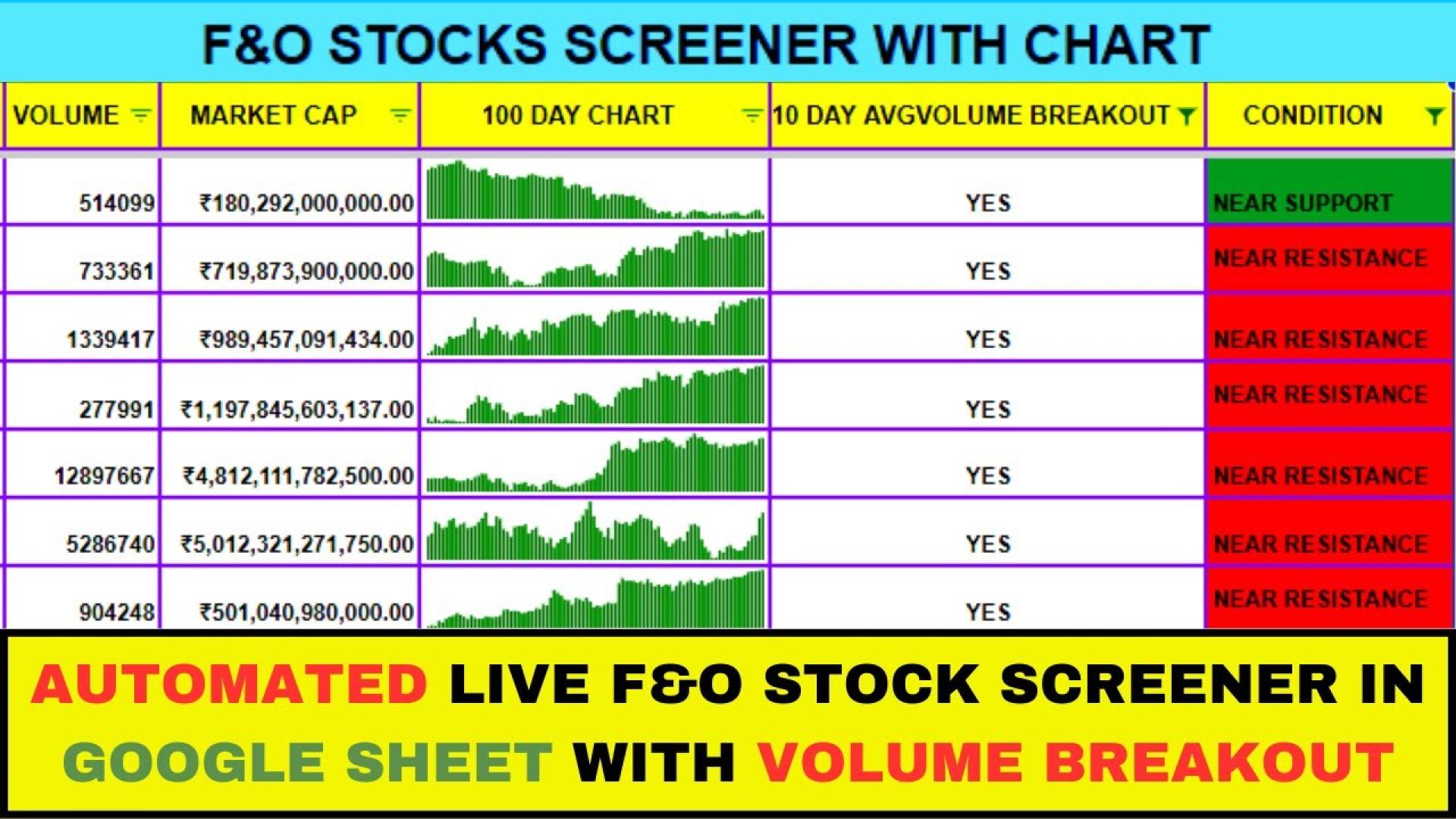 F&O STOCKS SCREENER WITH CHART

| VOLUME | MARKET CAP | 100 DAY CHART | 10 DAY AVGVOLUME BREAKOUT | CONDITION |
|---|---|---|---|---|
| 514099 | ₹180,292,000,000.00 | | YES | NEAR SUPPORT |
| 733361 | ₹719,873,900,000.00 | | YES | NEAR RESISTANCE |
| 1339417 | ₹989,457,091,434.00 | | YES | NEAR RESISTANCE |
| 277991 | ₹1,197,845,603,137.00 | | YES | NEAR RESISTANCE |
| 12897667 | ₹4,812,111,782,500.00 | | YES | NEAR RESISTANCE |
| 5286740 | ₹5,012,321,271,750.00 | | YES | NEAR RESISTANCE |
| 904248 | ₹501,040,980,000.00 | | YES | NEAR RESISTANCE |

AUTOMATED LIVE F&O STOCK SCREENER IN GOOGLE SHEET WITH VOLUME BREAKOUT